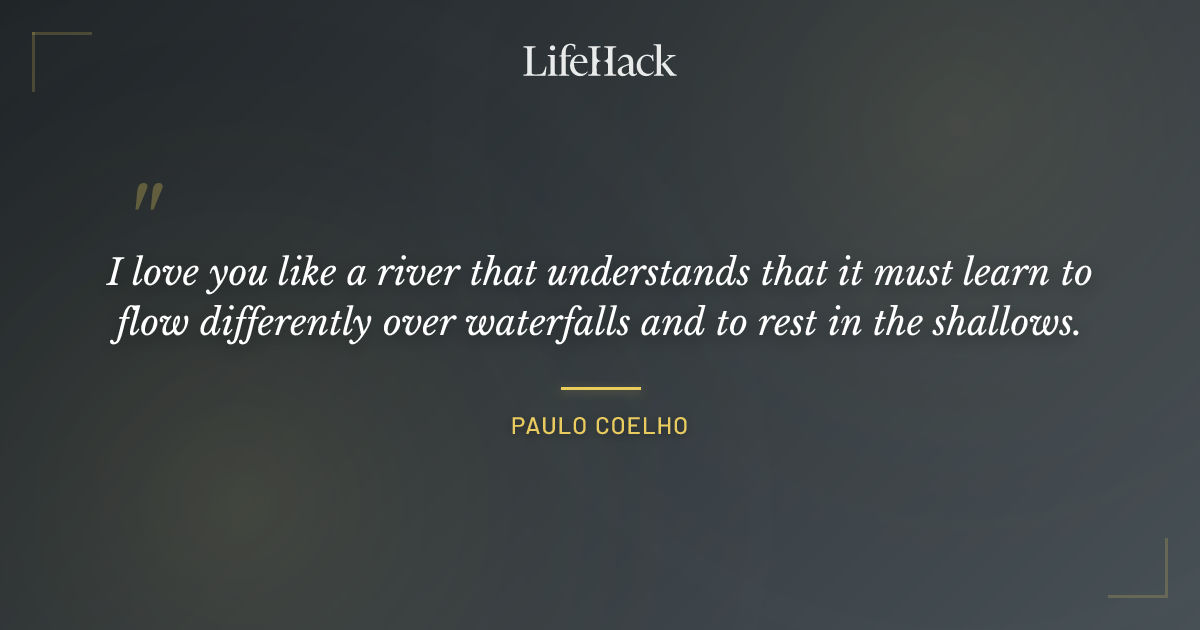 LifeHack

"

I love you like a river that understands that it must learn to flow differently over waterfalls and to rest in the shallows.

PAULO COELHO